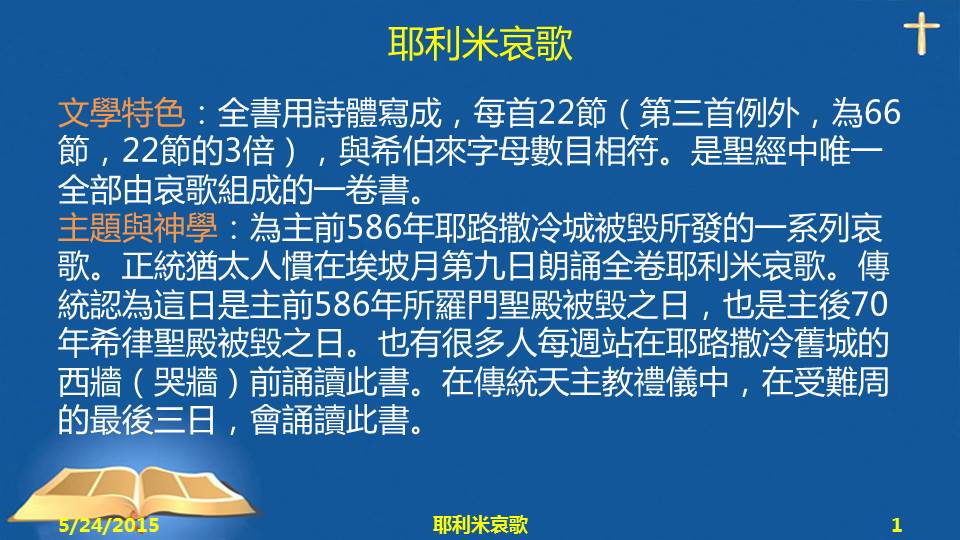 耶利米哀歌

文學特色：全書用詩體寫成，每首22節（第三首例外，為66節，22節的3倍），與希伯來字母數目相符。是聖經中唯一全部由哀歌組成的一卷書。
主題與神學：為主前586年耶路撒冷城被毀所發的一系列哀歌。正統猶太人慣在埃坡月第九日朗誦全卷耶利米哀歌。傳統認為這日是主前586年所羅門聖殿被毀之日，也是主後70年希律聖殿被毀之日。也有很多人每週站在耶路撒冷舊城的西牆（哭牆）前誦讀此書。在傳統天主教禮儀中，在受難周的最後三日，會誦讀此書。

5/24/2015
耶利米哀歌
1